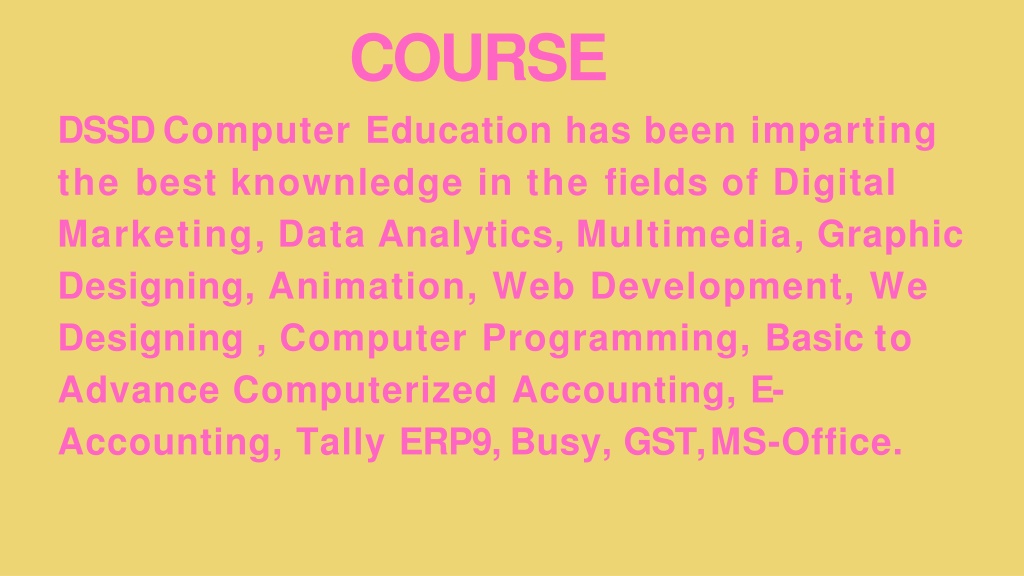 COURSE

DSSD Computer Education has been imparting the best knownledge in the fields of Digital Marketing, Data Analytics, Multimedia, Graphic Designing, Animation, Web Development, We Designing , Computer Programming, Basic to Advance Computerized Accounting, E-Accounting, Tally ERP9, Busy, GST, MS-Office.